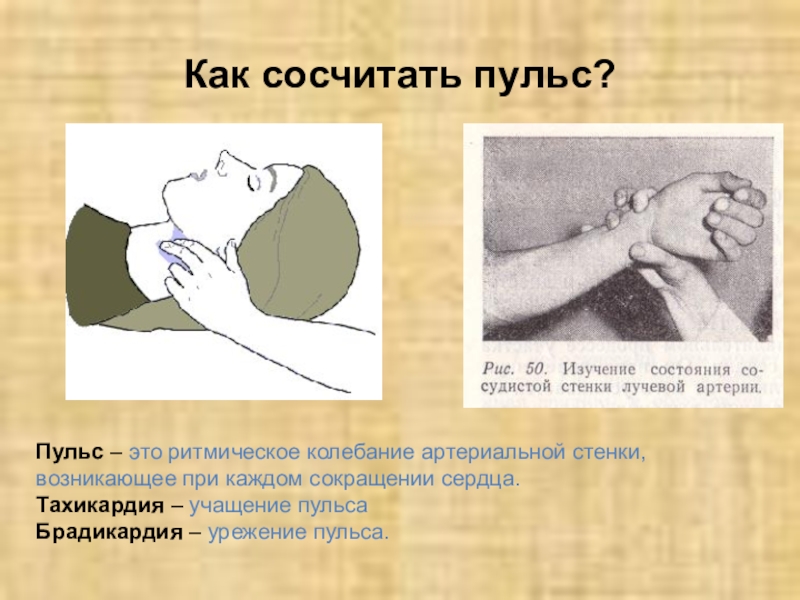 Как сосчитать пульс?

Рис. 50. Изучение состояния сосудистой стенки лучевой артерии.

Пульс – это ритмическое колебание артериальной стенки, возникающее при каждом сокращении сердца.
Тахикардия – учащение пульса
Брадикардия – урежение пульса.